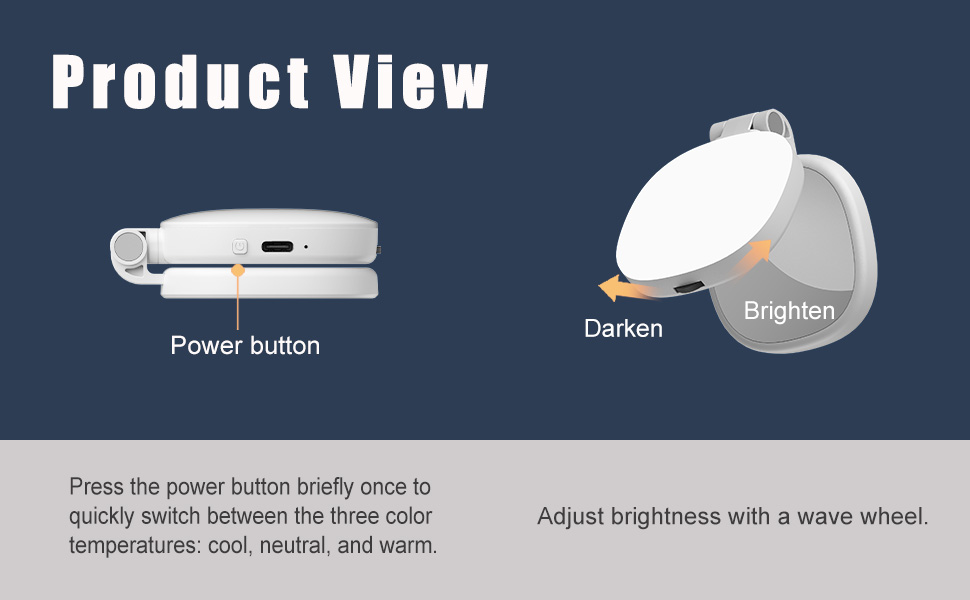 Product View

Power button

Darken

Brighten

Press the power button briefly once to quickly switch between the three color temperatures: cool, neutral, and warm.

Adjust brightness with a wave wheel.